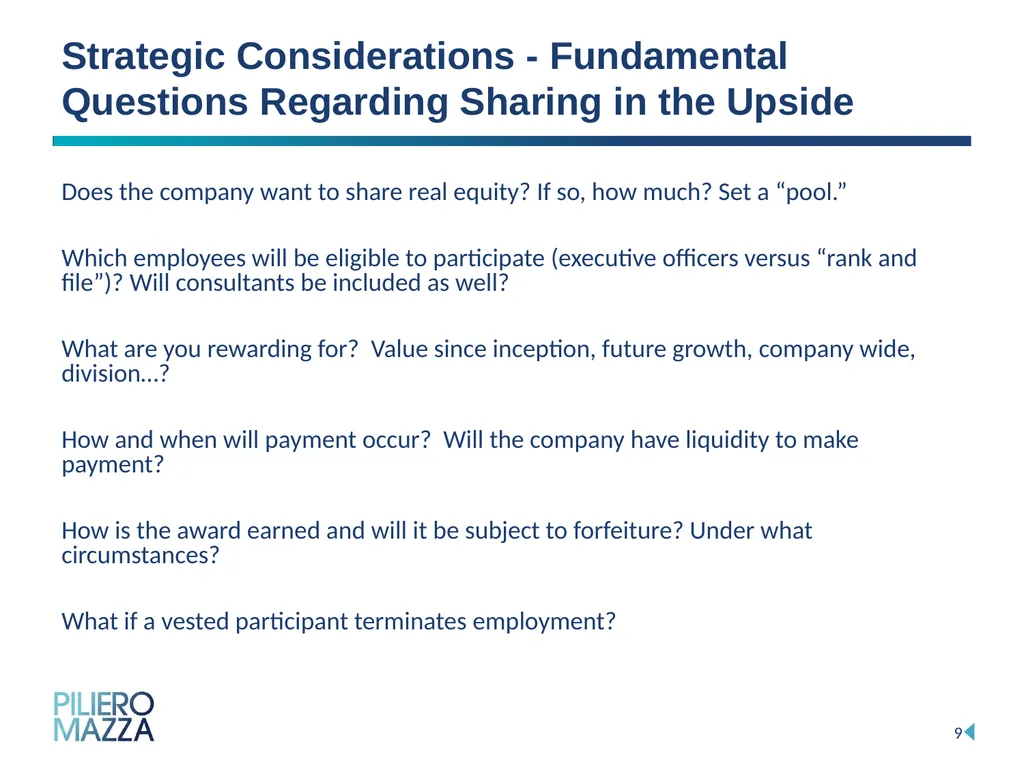 Strategic Considerations - Fundamental Questions Regarding Sharing in the Upside

Does the company want to share real equity? If so, how much? Set a “pool.”

Which employees will be eligible to participate (executive officers versus “rank and file”)? Will consultants be included as well?

What are you rewarding for?  Value since inception, future growth, company wide, division…?

How and when will payment occur?  Will the company have liquidity to make payment?

How is the award earned and will it be subject to forfeiture? Under what circumstances?

What if a vested participant terminates employment?

PILIERO MAZZA

9